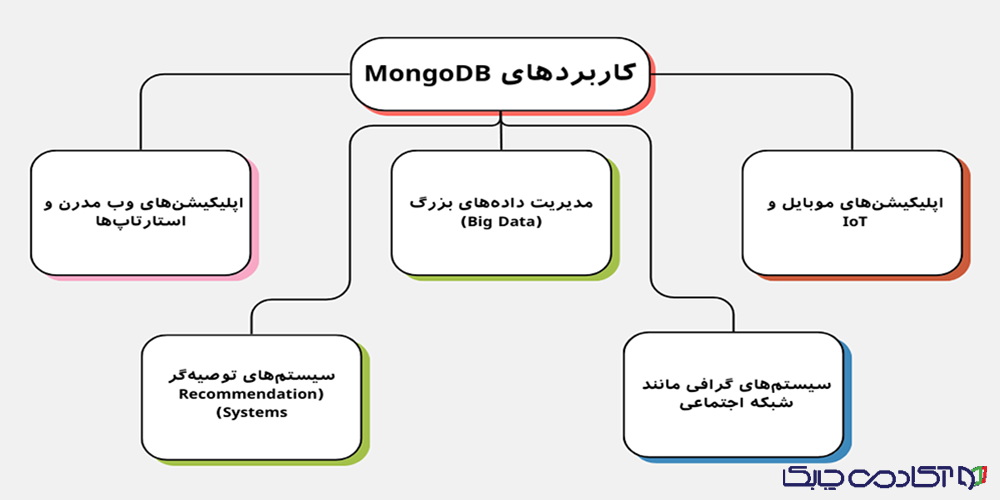 کاربردهای MongoDB

اپلیکیشن‌های موبایل و IoT

مدیریت داده‌های بزرگ (Big Data)

اپلیکیشن‌های وب مدرن و استارتاپ‌ها

سیستم‌های گرافی مانند شبکه اجتماعی

سیستم‌های توصیه‌گر Recommendation) (Systems

آکادمی چابک